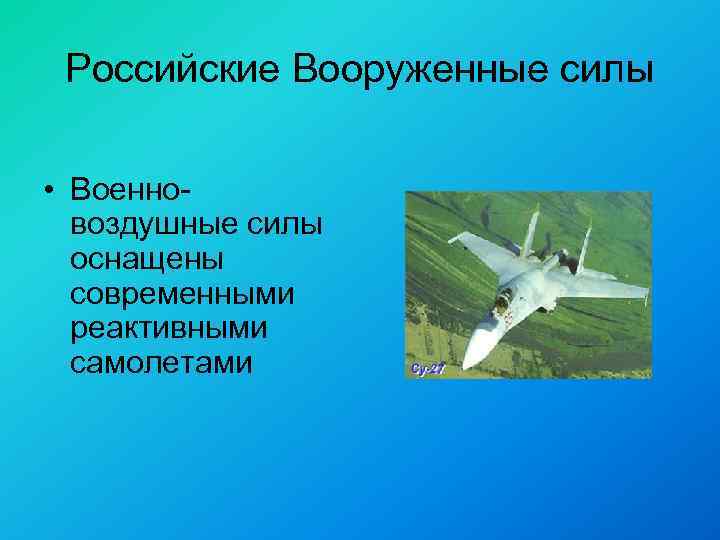 Российские Вооруженные силы

• Военно-воздушные силы оснащены современными реактивными самолетами

Су-27